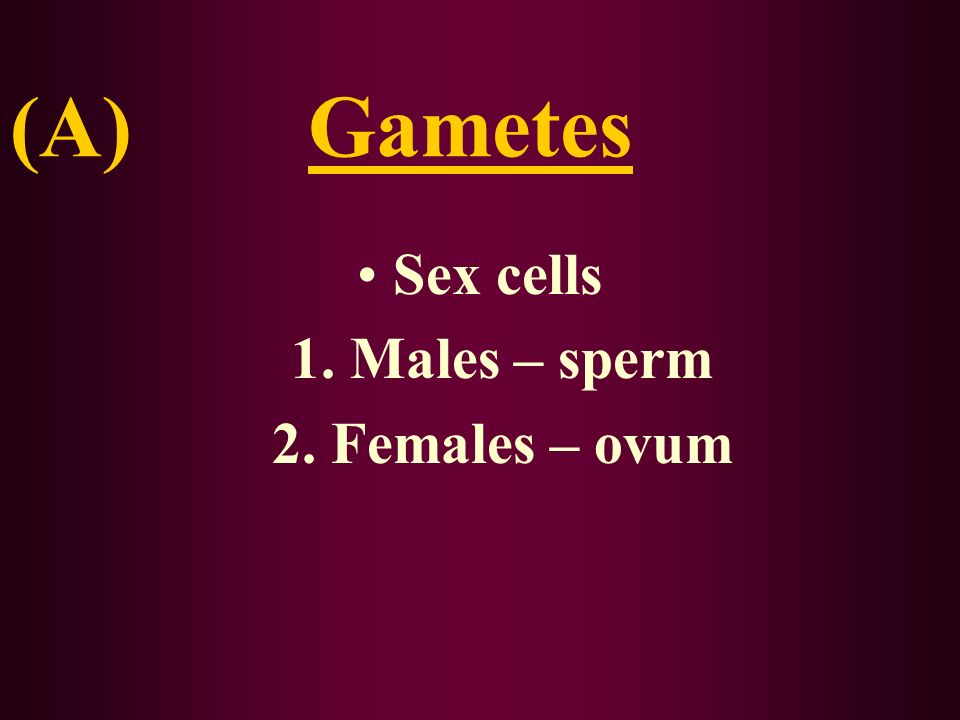 (A) Gametes

• Sex cells

1. Males – sperm

2. Females – ovum